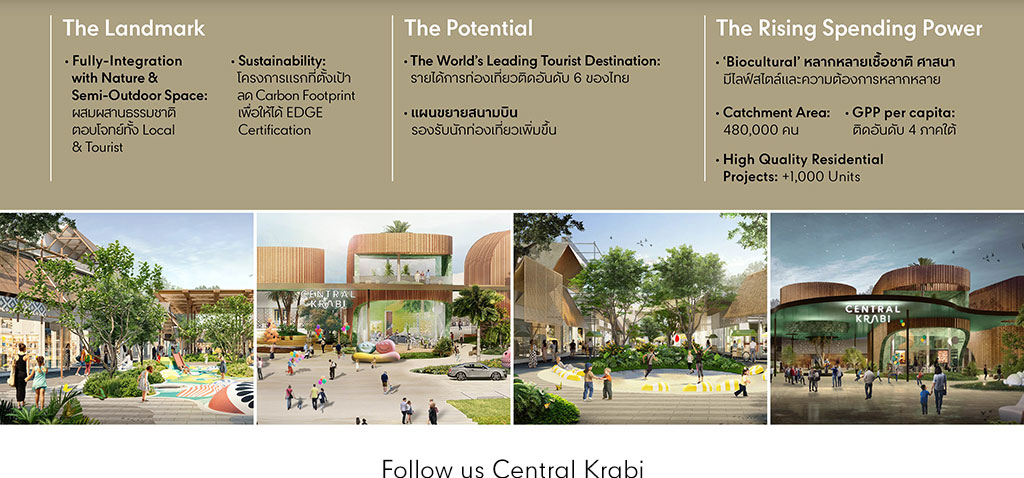 The Landmark

• Fully-Integration with Nature & Semi-Outdoor Space: ผสมผสานธรรมชาติ ตอบโจทย์ทั้ง Local & Tourist

• Sustainability: โครงการแรกที่ตั้งเป้า ลด Carbon Footprint เพื่อให้ได้ EDGE Certification

The Potential

• The World's Leading Tourist Destination: รายได้การท่องเที่ยวติดอันดับ 6 ของไทย

• แผนขยายสนามบิน รองรับนักท่องเที่ยวเพิ่มขึ้น

The Rising Spending Power

• 'Biocultural' หลากหลายเชื้อชาติ ศาสนา มีไลฟ์สไตล์และความต้องการหลากหลาย

• Catchment Area: 480,000 คน

• GPP per capita: ติดอันดับ 4 ภาคใต้

• High Quality Residential Projects: +1,000 Units

CENTRAL KRABI

CENTRAL KRABI

Follow us Central Krabi